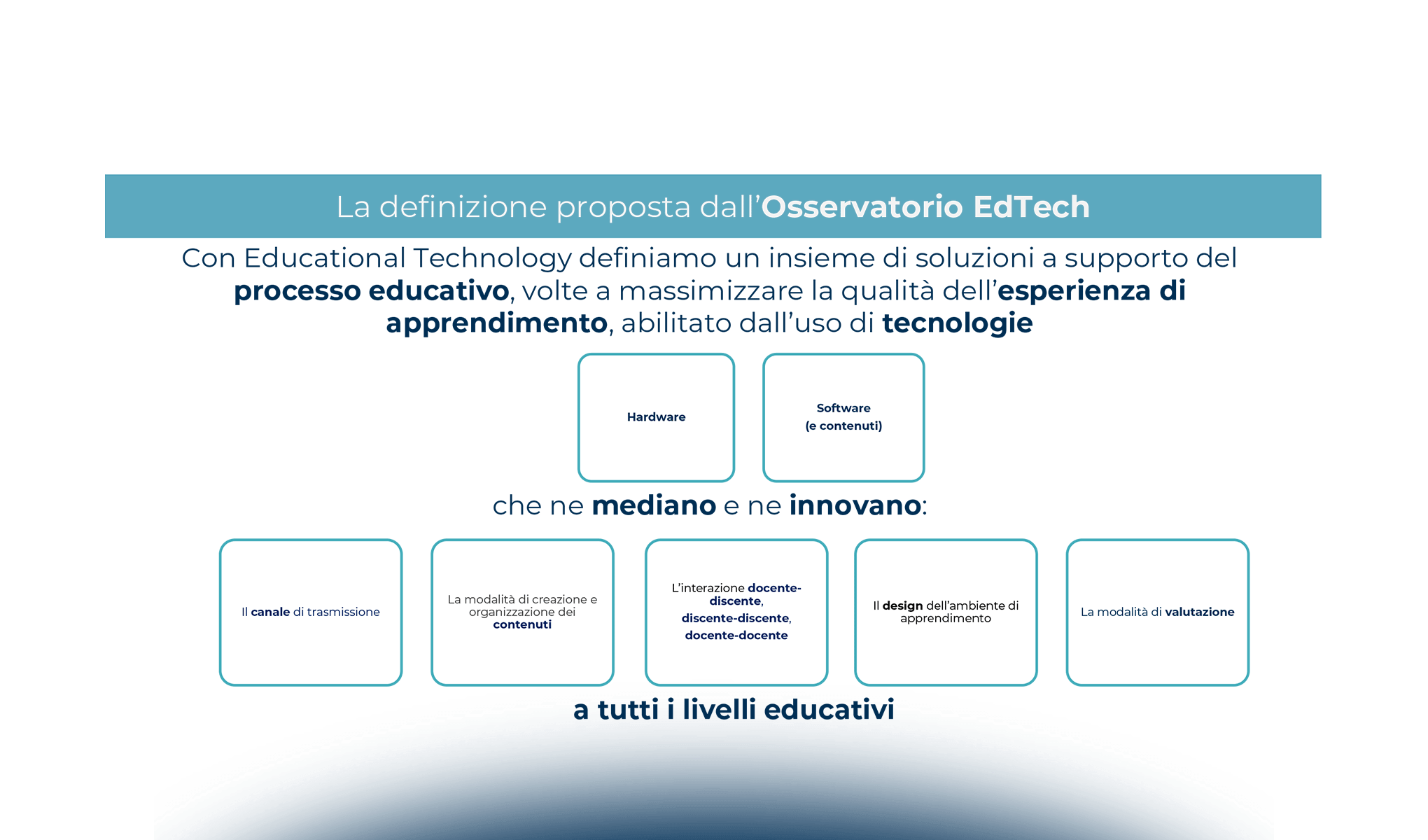 La definizione proposta dall'Osservatorio EdTech

Con Educational Technology definiamo un insieme di soluzioni a supporto del processo educativo, volte a massimizzare la qualità dell'esperienza di apprendimento, abilitato dall'uso di tecnologie

Hardware

Software
(e contenuti)

che ne mediano e ne innovano:

Il canale di trasmissione

La modalità di creazione e organizzazione dei contenuti

L'interazione docente-discente, discente-discente, docente-docente

Il design dell'ambiente di apprendimento

La modalità di valutazione

a tutti i livelli educativi